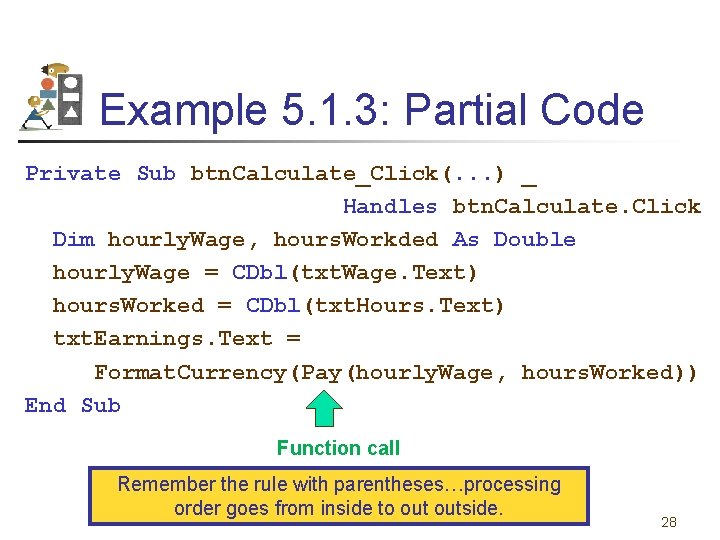 Example 5.1.3: Partial Code

Private Sub btnCalculate_Click(...) _
Handles btnCalculate.Click
Dim hourlyWage, hoursWorkded As Double
hourlyWage = CDbl(txtWage.Text)
hoursWorked = CDbl(txtHours.Text)
txtEarnings.Text =
FormatCurrency(Pay(hourlyWage, hoursWorked))
End Sub

Function call

Remember the rule with parentheses…processing order goes from inside to out outside.

28